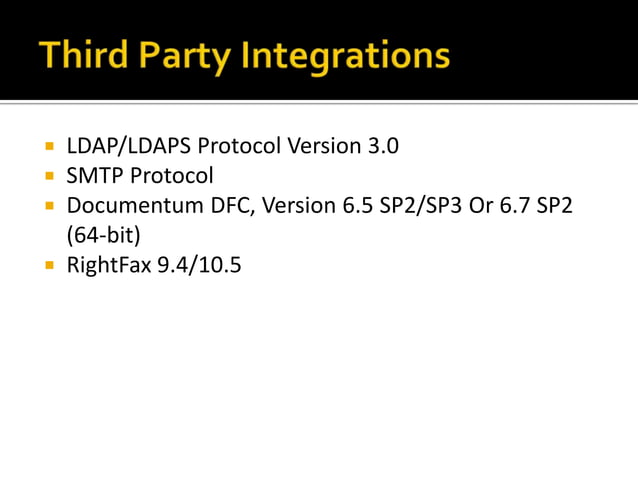 Third Party Integrations

- LDAP/LDAPS Protocol Version 3.0
- SMTP Protocol
- Documentum DFC, Version 6.5 SP2/SP3 Or 6.7 SP2 (64-bit)
- RightFax 9.4/10.5